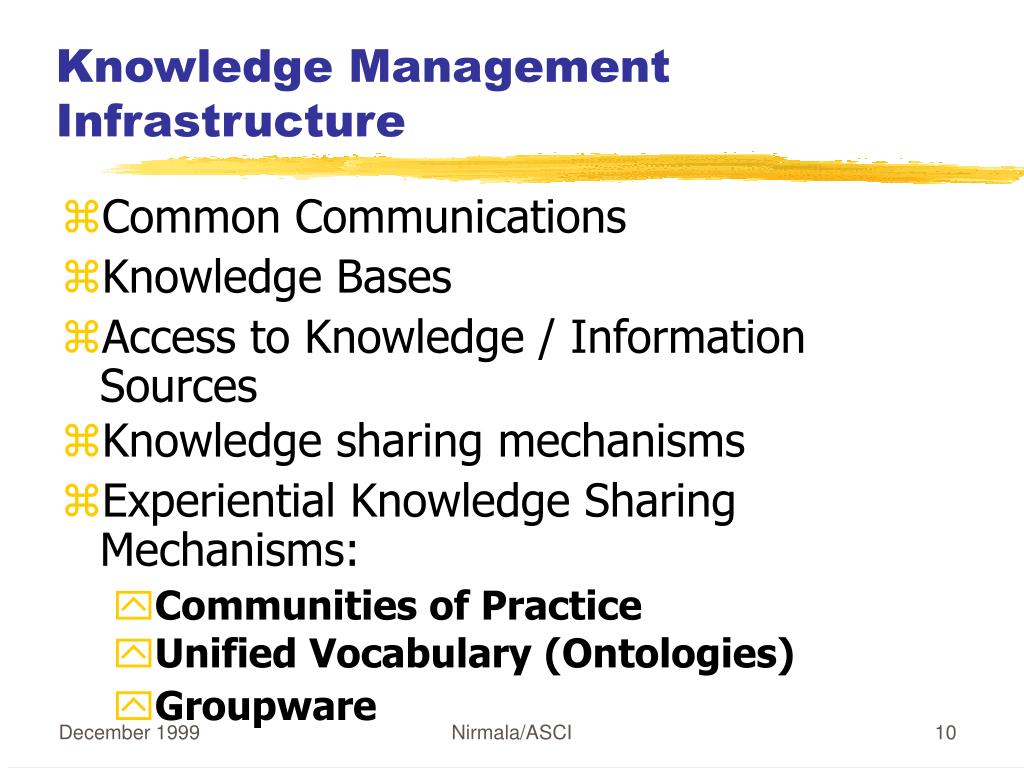 Knowledge Management Infrastructure

⌘Common Communications
⌘Knowledge Bases
⌘Access to Knowledge / Information Sources
⌘Knowledge sharing mechanisms
⌘Experiential Knowledge Sharing Mechanisms:
Communities of Practice
Unified Vocabulary (Ontologies)
Groupware

December 1999
Nirmala/ASCI
10